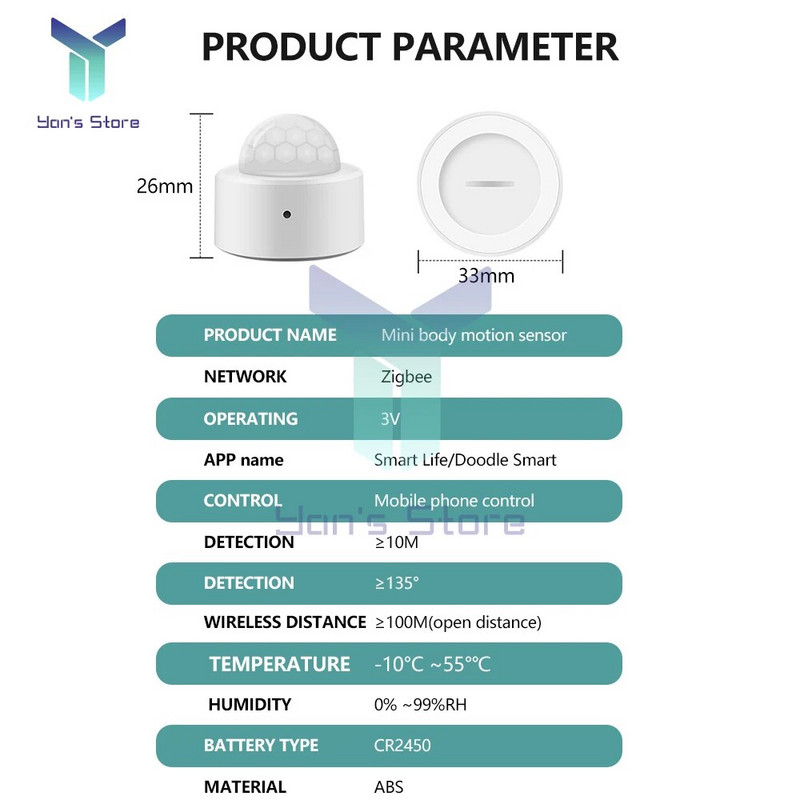 Yan's Store

PRODUCT PARAMETER

26mm

33mm

| PRODUCT NAME | Mini body motion sensor |
|---|---|
| NETWORK | Zigbee |
| OPERATING | 3V |
| APP name | Smart Life/Doodle Smart |
| CONTROL | Mobile phone control |
| DETECTION | ≥10M |
| DETECTION | ≥135° |
| WIRELESS DISTANCE | ≥100M(open distance) |
| TEMPERATURE | -10°C ~55°°C |
| HUMIDITY | 0% ~99%RH |
| BATTERY TYPE | CR2450 |
| MATERIAL | ABS |

Yan's Store